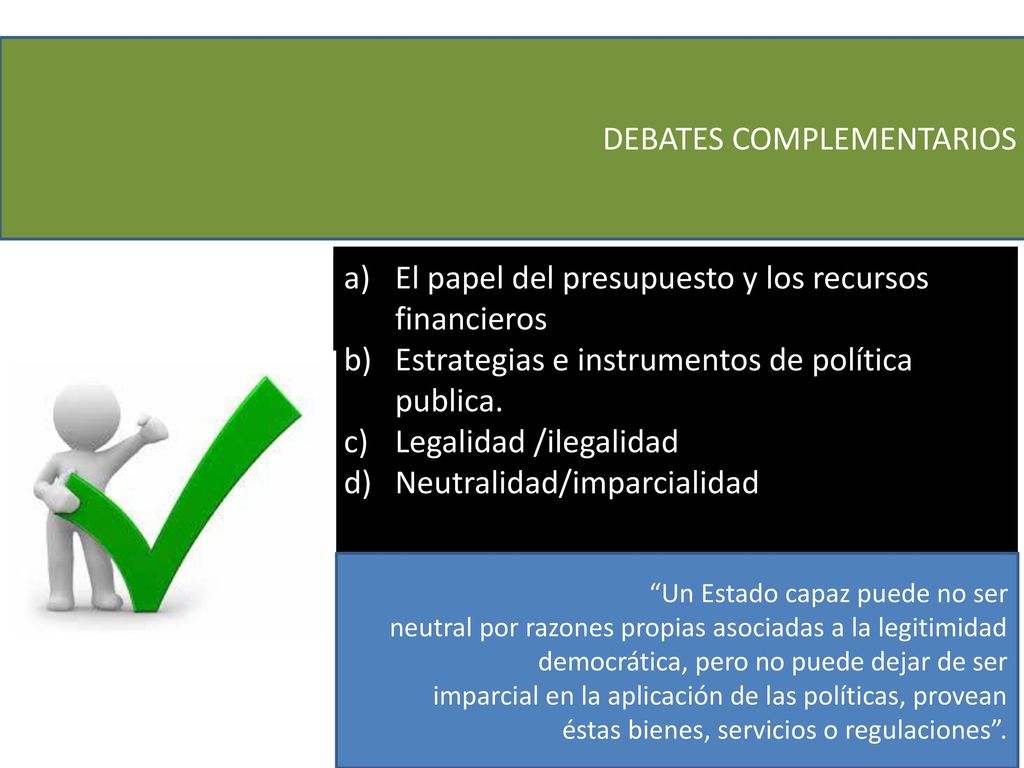 DEBATES COMPLEMENTARIOS

a) El papel del presupuesto y los recursos financieros
b) Estrategias e instrumentos de política publica.
c) Legalidad /ilegalidad
d) Neutralidad/imparcialidad

“Un Estado capaz puede no ser neutral por razones propias asociadas a la legitimidad democrática, pero no puede dejar de ser imparcial en la aplicación de las políticas, provean éstas bienes, servicios o regulaciones”.